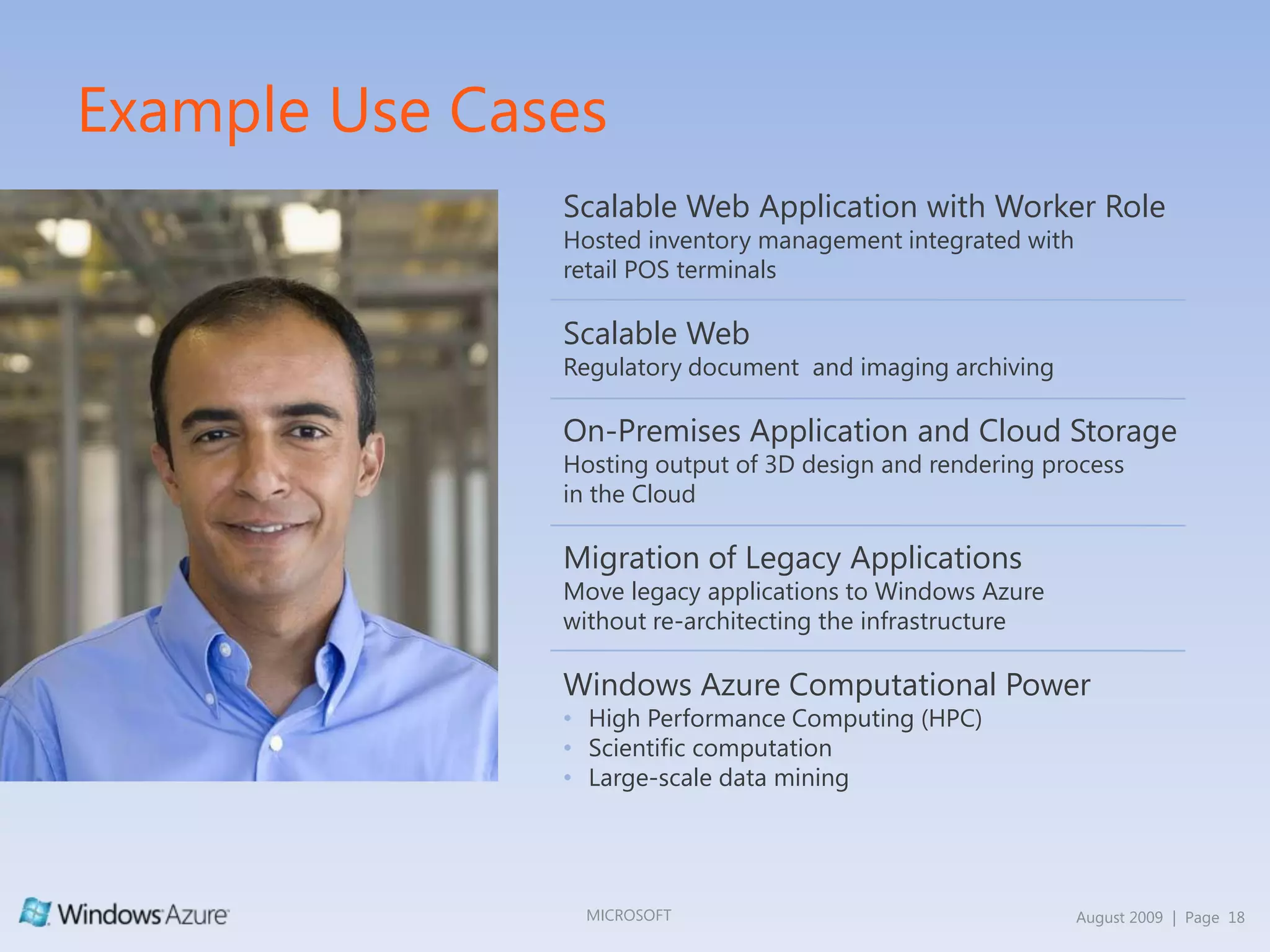 Example Use Cases

Scalable Web Application with Worker Role
Hosted inventory management integrated with retail POS terminals

Scalable Web
Regulatory document and imaging archiving

On-Premises Application and Cloud Storage
Hosting output of 3D design and rendering process in the Cloud

Migration of Legacy Applications
Move legacy applications to Windows Azure without re-architecting the infrastructure

Windows Azure Computational Power
• High Performance Computing (HPC)
• Scientific computation
• Large-scale data mining

Windows Azure

MICROSOFT

August 2009 | Page 18